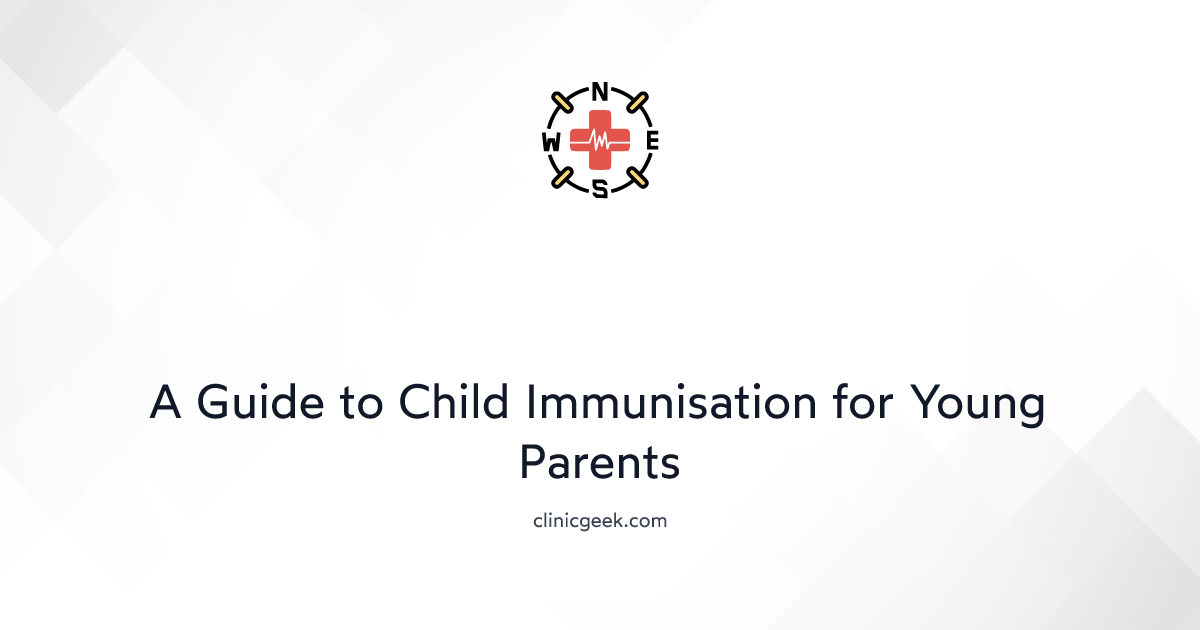 N
W
E
S

A Guide to Child Immunisation for Young Parents

clinicgeek.com